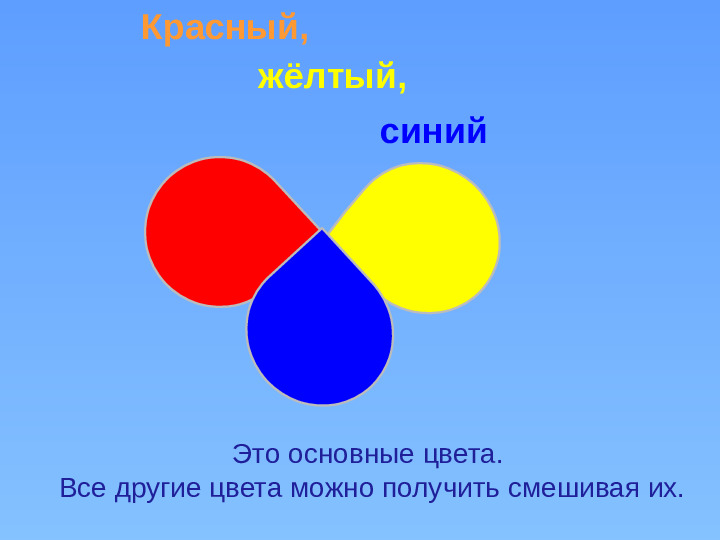 Красный,

жёлтый,

синий

Это основные цвета.
Все другие цвета можно получить смешивая их.